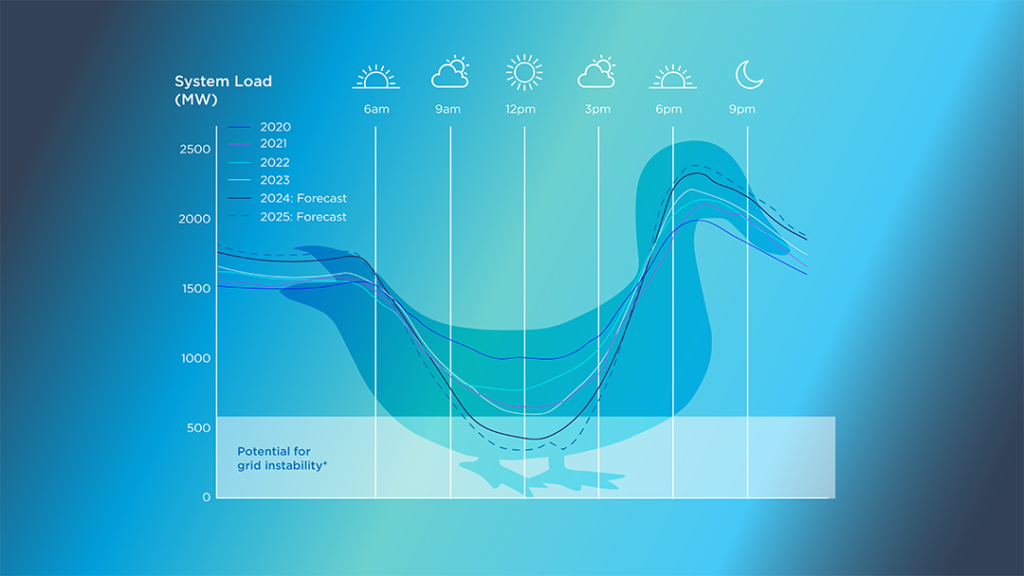 System Load (MW)

6am
9am
12pm
3pm
6pm
9pm

2020
2021
2022
2023
2024: Forecast
2025: Forecast

2500
2000
1500
1000
500
0

Potential for grid instability*